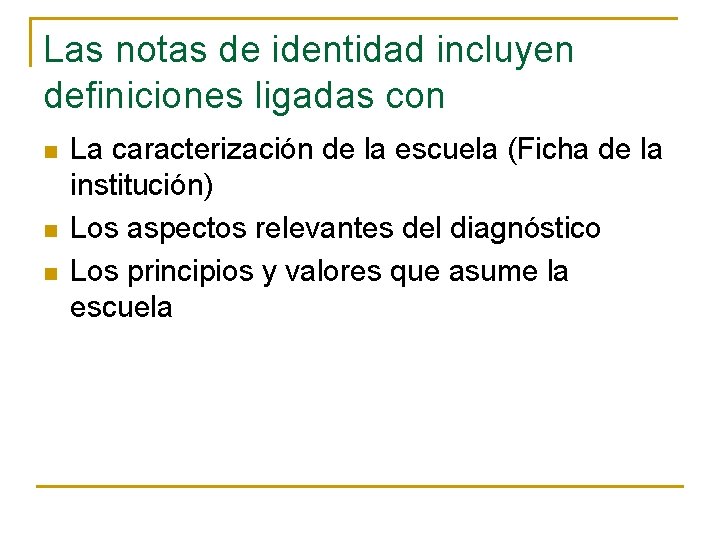 Las notas de identidad incluyen definiciones ligadas con

- La caracterización de la escuela (Ficha de la institución)
- Los aspectos relevantes del diagnóstico
- Los principios y valores que asume la escuela